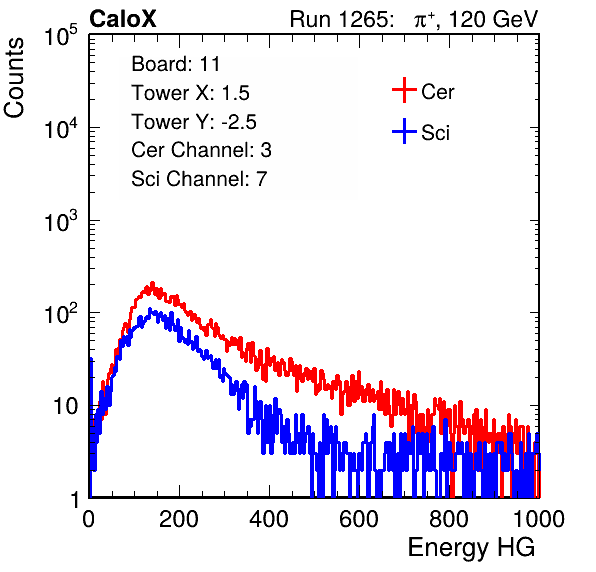 CaloX

Run 1265: $\pi^{+}$, 120 GeV

Counts

$10^5$

$10^4$

$10^3$

$10^2$

10

1

Board: 11
Tower X: 1.5
Tower Y: -2.5
Cer Channel: 3
Sci Channel: 7

Cer

Sci

0
200
400
600
800
1000

Energy HG